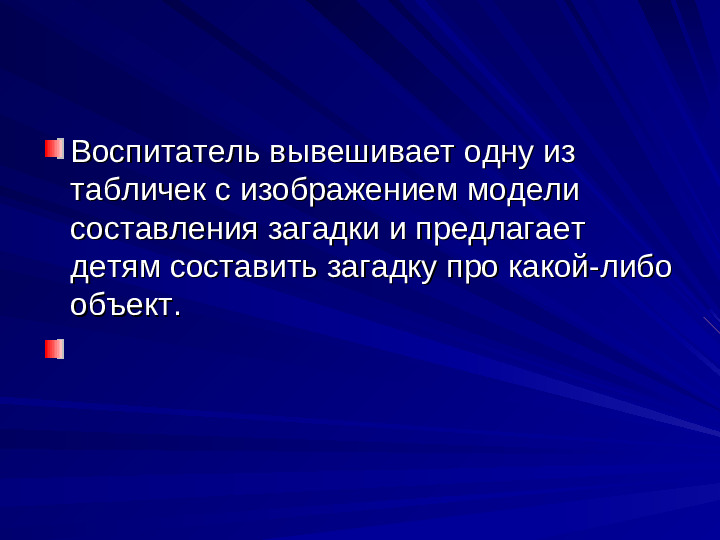 Воспитатель вывешивает одну из табличек с изображением модели составления загадки и предлагает детям составить загадку про какой-либо объект.